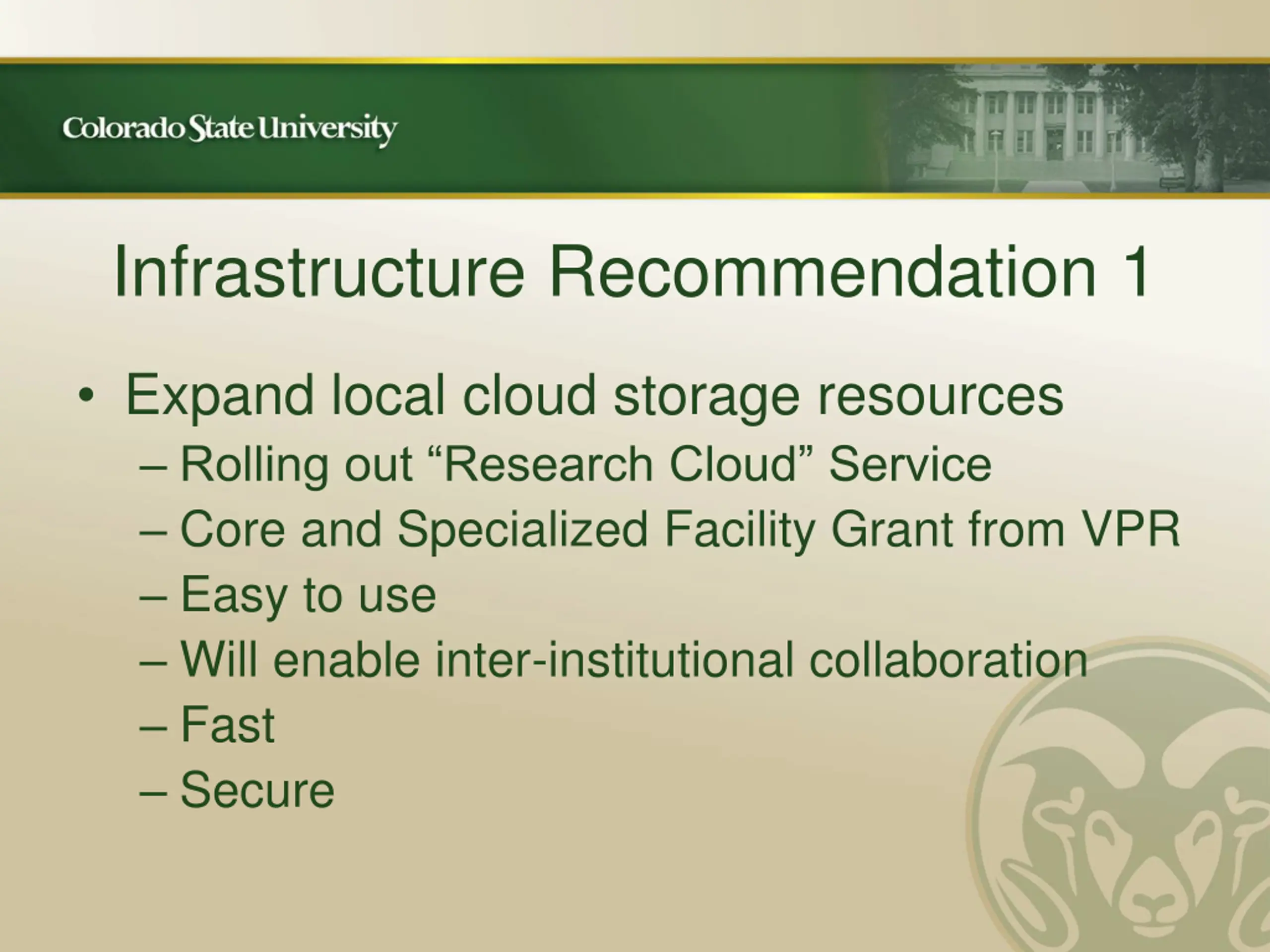 Colorado State University

Infrastructure Recommendation 1

• Expand local cloud storage resources
– Rolling out “Research Cloud” Service
– Core and Specialized Facility Grant from VPR
– Easy to use
– Will enable inter-institutional collaboration
– Fast
– Secure